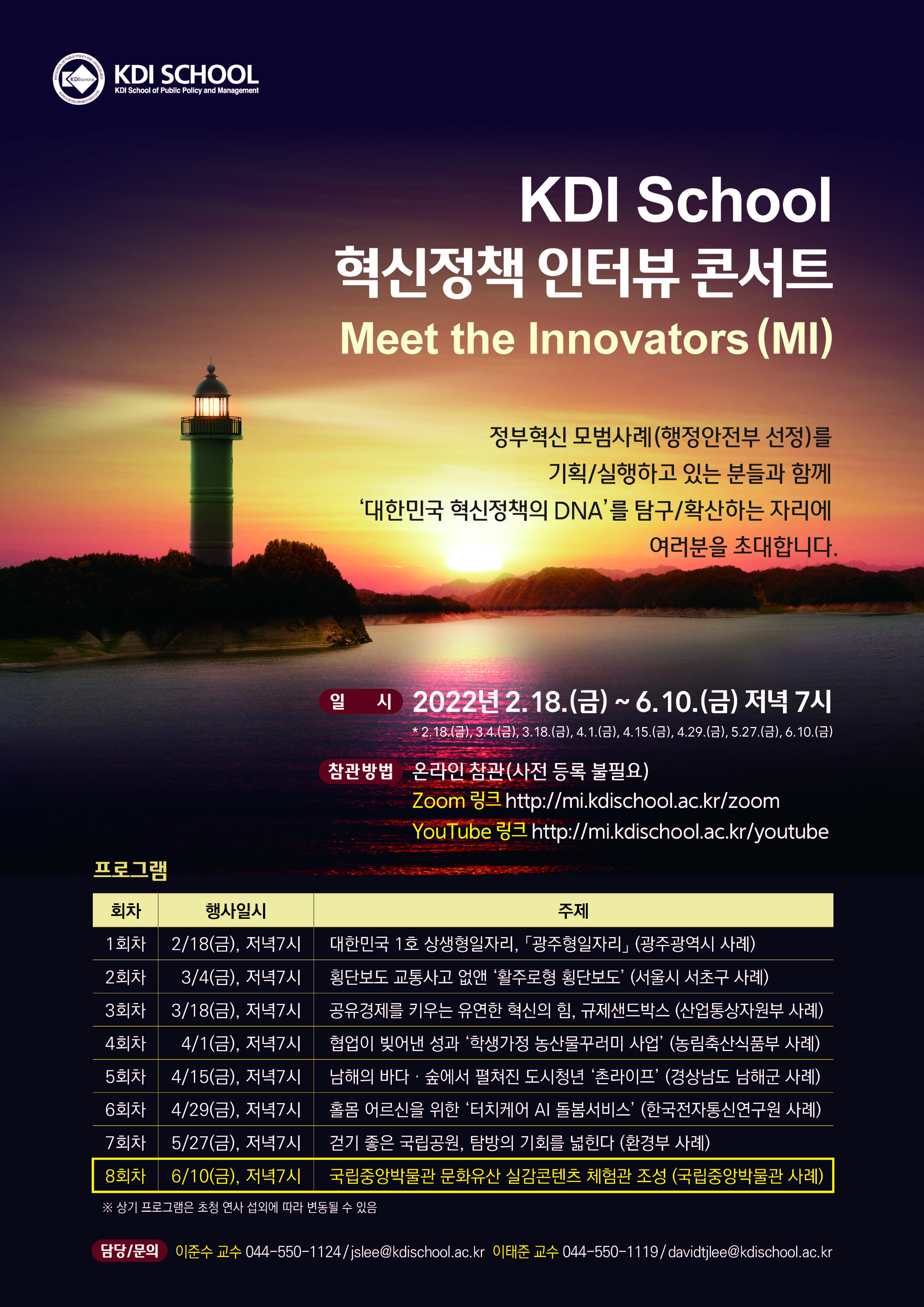 KDI SCHOOL
KDI School of Public Policy and Management

KDI School
혁신정책 인터뷰 콘서트
Meet the Innovators (MI)

정부혁신 모범사례(행정안전부 선정)를 기획/실행하고 있는 분들과 함께 '대한민국 혁신정책의 DNA'를 탐구/확산하는 자리에 여러분을 초대합니다.

일 시 2022년 2.18.(금) ~ 6.10.(금) 저녁 7시
* 2.18.(금), 3.4.(금), 3.18.(금), 4.1.(금), 4.15.(금), 4.29.(금), 5.27.(금), 6.10.(금)

참관방법 온라인 참관(사전 등록 불필요)
Zoom 링크 http://mi.kdischool.ac.kr/zoom
YouTube 링크 http://mi.kdischool.ac.kr/youtube

프로그램

| 회차 | 행사일시 | 주제 |
|---|---|---|
| 1회차 | 2/18(금), 저녁7시 | 대한민국 1호 상생형일자리, 「광주형일자리」 (광주광역시 사례) |
| 2회차 | 3/4(금), 저녁7시 | 횡단보도 교통사고 없앤 '활주로형 횡단보도' (서울시 서초구 사례) |
| 3회차 | 3/18(금), 저녁7시 | 공유경제를 키우는 유연한 혁신의 힘, 규제샌드박스 (산업통상자원부 사례) |
| 4회차 | 4/1(금), 저녁7시 | 협업이 빚어낸 성과 '학생가정 농산물꾸러미 사업' (농림축산식품부 사례) |
| 5회차 | 4/15(금), 저녁7시 | 남해의 바다 · 숲에서 펼쳐진 도시청년 '촌라이프' (경상남도 남해군 사례) |
| 6회차 | 4/29(금), 저녁7시 | 홀몸 어르신을 위한 '터치케어 AI 돌봄서비스' (한국전자통신연구원 사례) |
| 7회차 | 5/27(금), 저녁7시 | 걷기 좋은 국립공원, 탐방의 기회를 넓힌다 (환경부 사례) |
| 8회차 | 6/10(금), 저녁7시 | 국립중앙박물관 문화유산 실감콘텐츠 체험관 조성 (국립중앙박물관 사례) |

※ 상기 프로그램은 초청 연사 섭외에 따라 변동될 수 있음

담당/문의 이준수 교수 044-550-1124 / jslee@kdischool.ac.kr 이태준 교수 044-550-1119 / davidtjlee@kdischool.ac.kr